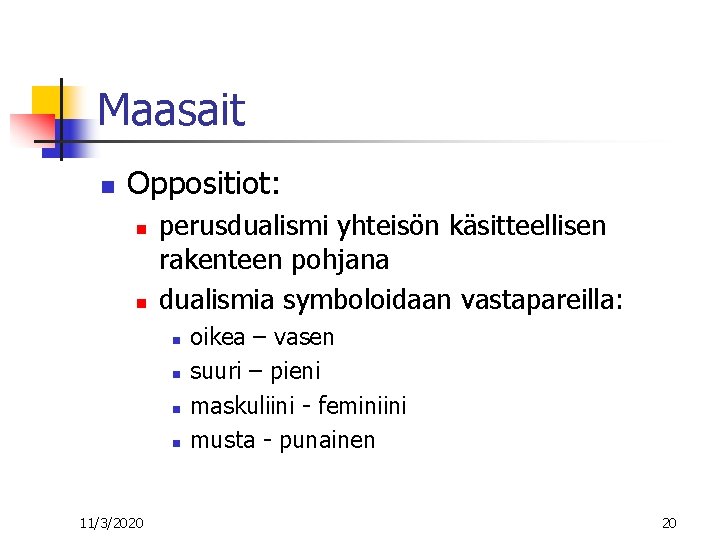 Maasait

- Oppositiot:
  - perusdualismi yhteisön käsitteellisen rakenteen pohjana
  - dualismia symboloidaan vastapareilla:
    - oikea – vasen
    - suuri – pieni
    - maskuliini - feminiini
    - musta - punainen

11/3/2020

20